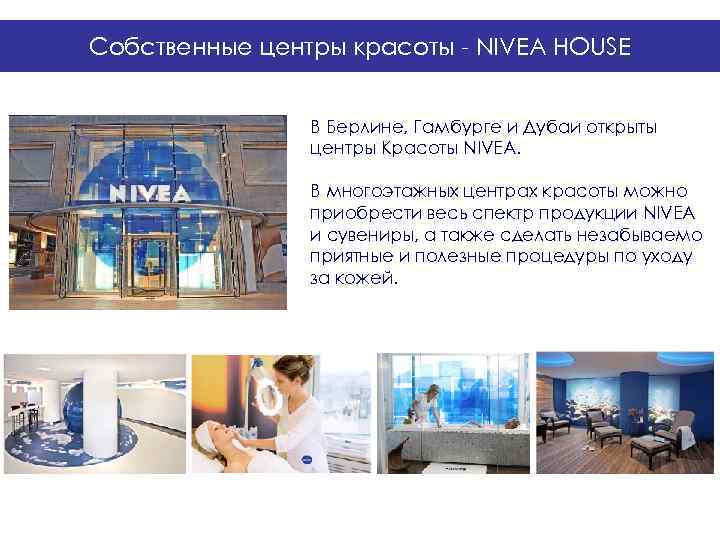 Собственные центры красоты - NIVEA HOUSE

NIVEA

В Берлине, Гамбурге и Дубаи открыты центры Красоты NIVEA.

В многоэтажных центрах красоты можно приобрести весь спектр продукции NIVEA и сувениры, а также сделать незабываемо приятные и полезные процедуры по уходу за кожей.